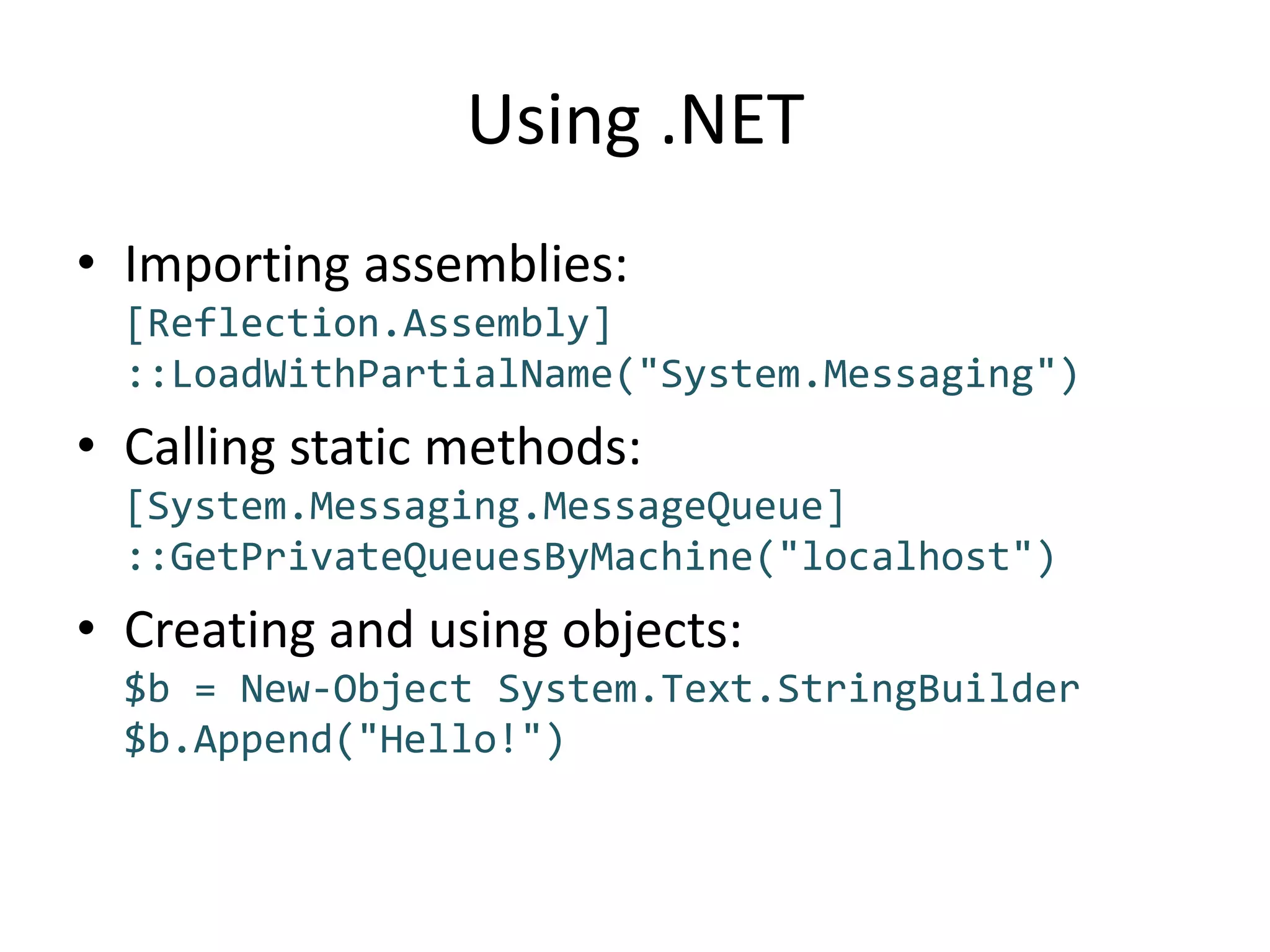 Using .NET

• Importing assemblies:
[Reflection.Assembly]
::LoadWithPartialName("System.Messaging")

• Calling static methods:
[System.Messaging.MessageQueue]
::GetPrivateQueuesByMachine("localhost")

• Creating and using objects:
$b = New-Object System.Text.StringBuilder
$b.Append("Hello!")